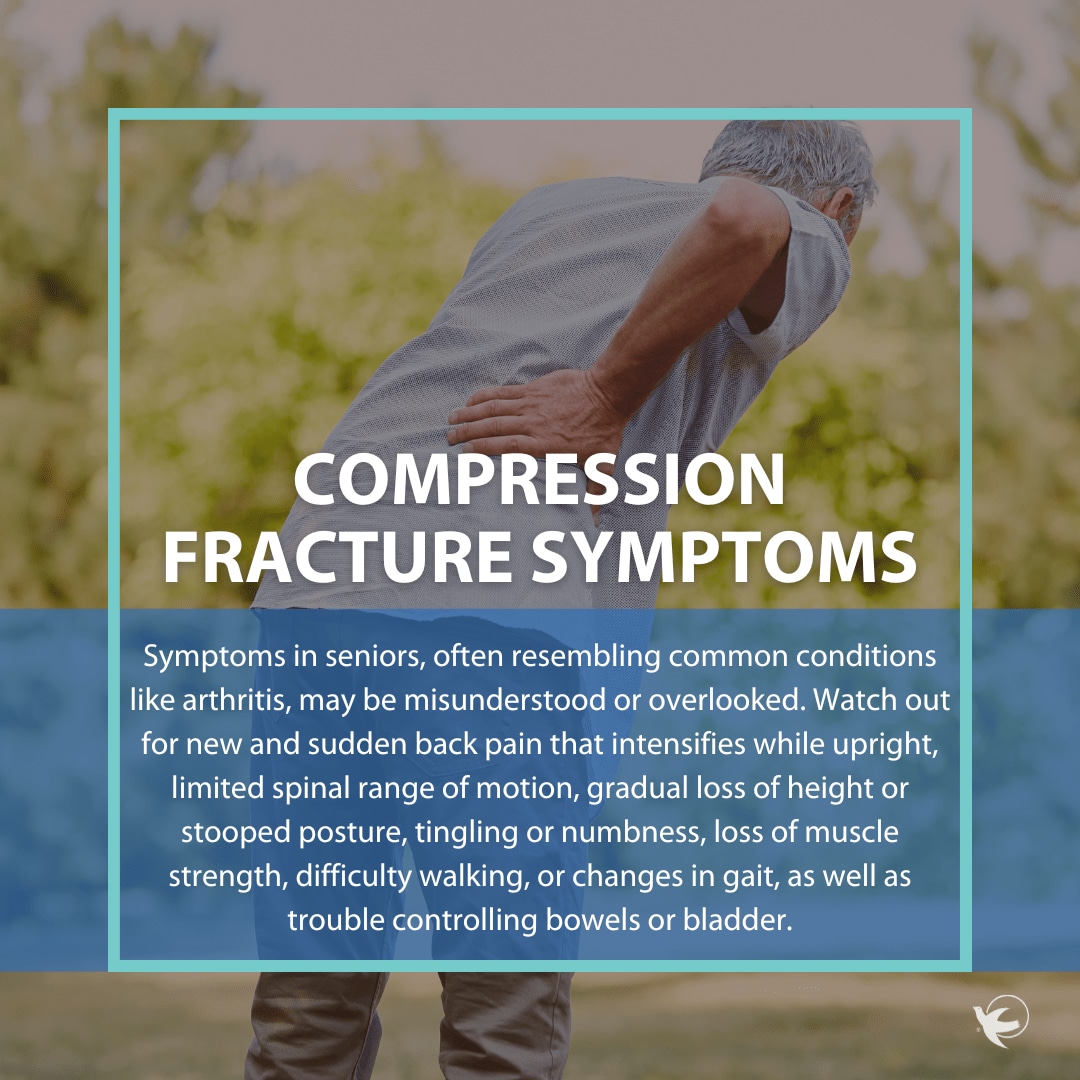 COMPRESSION FRACTURE SYMPTOMS

Symptoms in seniors, often resembling common conditions like arthritis, may be misunderstood or overlooked. Watch out for new and sudden back pain that intensifies while upright, limited spinal range of motion, gradual loss of height or stooped posture, tingling or numbness, loss of muscle strength, difficulty walking, or changes in gait, as well as trouble controlling bowels or bladder.